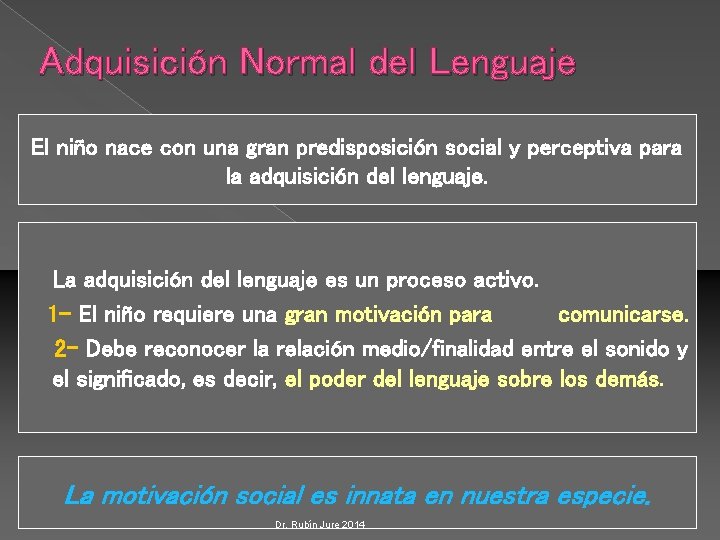 Adquisición Normal del Lenguaje

El niño nace con una gran predisposición social y perceptiva para la adquisición del lenguaje.

La adquisición del lenguaje es un proceso activo.
1- El niño requiere una gran motivación para comunicarse.
2- Debe reconocer la relación medio/finalidad entre el sonido y el significado, es decir, el poder del lenguaje sobre los demás.

La motivación social es innata en nuestra especie.

Dr. Rubín Jure 2014